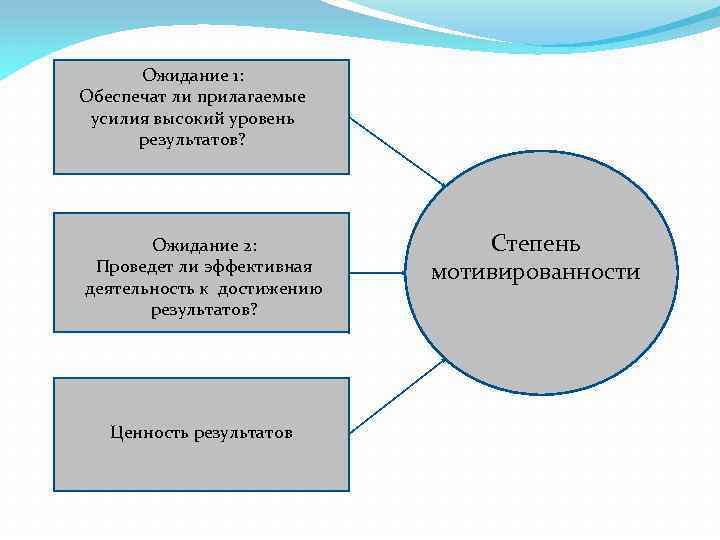 Ожидание 1:
Обеспечат ли прилагаемые усилия высокий уровень результатов?

Ожидание 2:
Проведет ли эффективная деятельность к достижению результатов?

Ценность результатов

Степень мотивированности